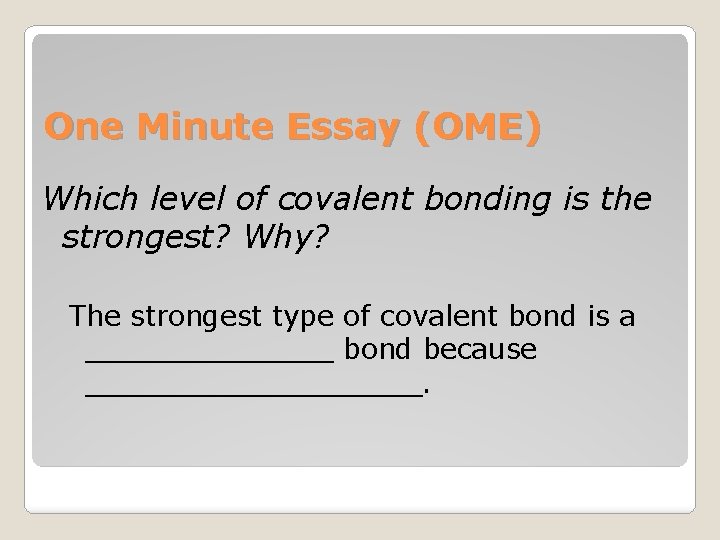 One Minute Essay (OME)

Which level of covalent bonding is the strongest? Why?

The strongest type of covalent bond is a _______________ bond because ____________________.